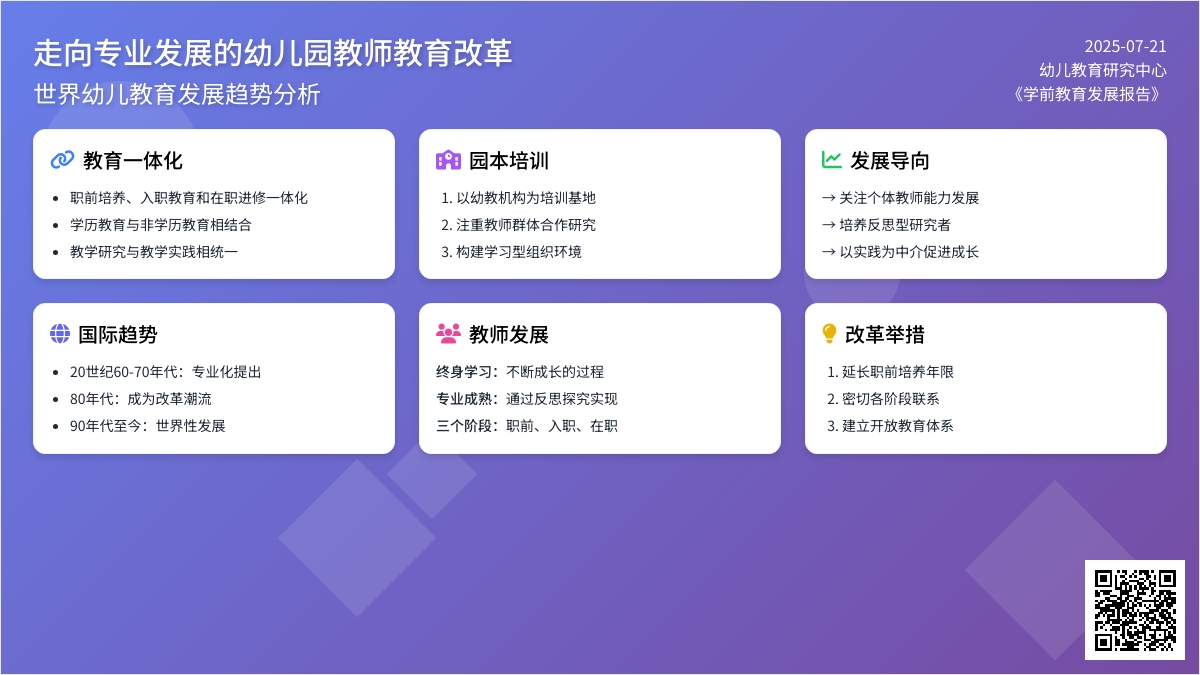 走向专业发展的幼儿园教师教育改革
世界幼儿教育发展趋势分析

2025-07-21
幼儿教育研究中心
《学前教育发展报告》

教育一体化
- 职前培养、入职教育和在职进修一体化
- 学历教育与非学历教育相结合
- 教学研究与教学实践相统一

园本培训
1. 以幼教机构为培训基地
2. 注重教师群体合作研究
3. 构建学习型组织环境

发展导向
→ 关注个体教师能力发展
→ 培养反思型研究者
→ 以实践为中介促进成长

国际趋势
- 20世纪60-70年代：专业化提出
- 80年代：成为改革潮流
- 90年代至今：世界性发展

教师发展
终身学习：不断成长的过程
专业成熟：通过反思探究实现
三个阶段：职前、入职、在职

改革举措
1. 延长职前培养年限
2. 密切各阶段联系
3. 建立开放教育体系